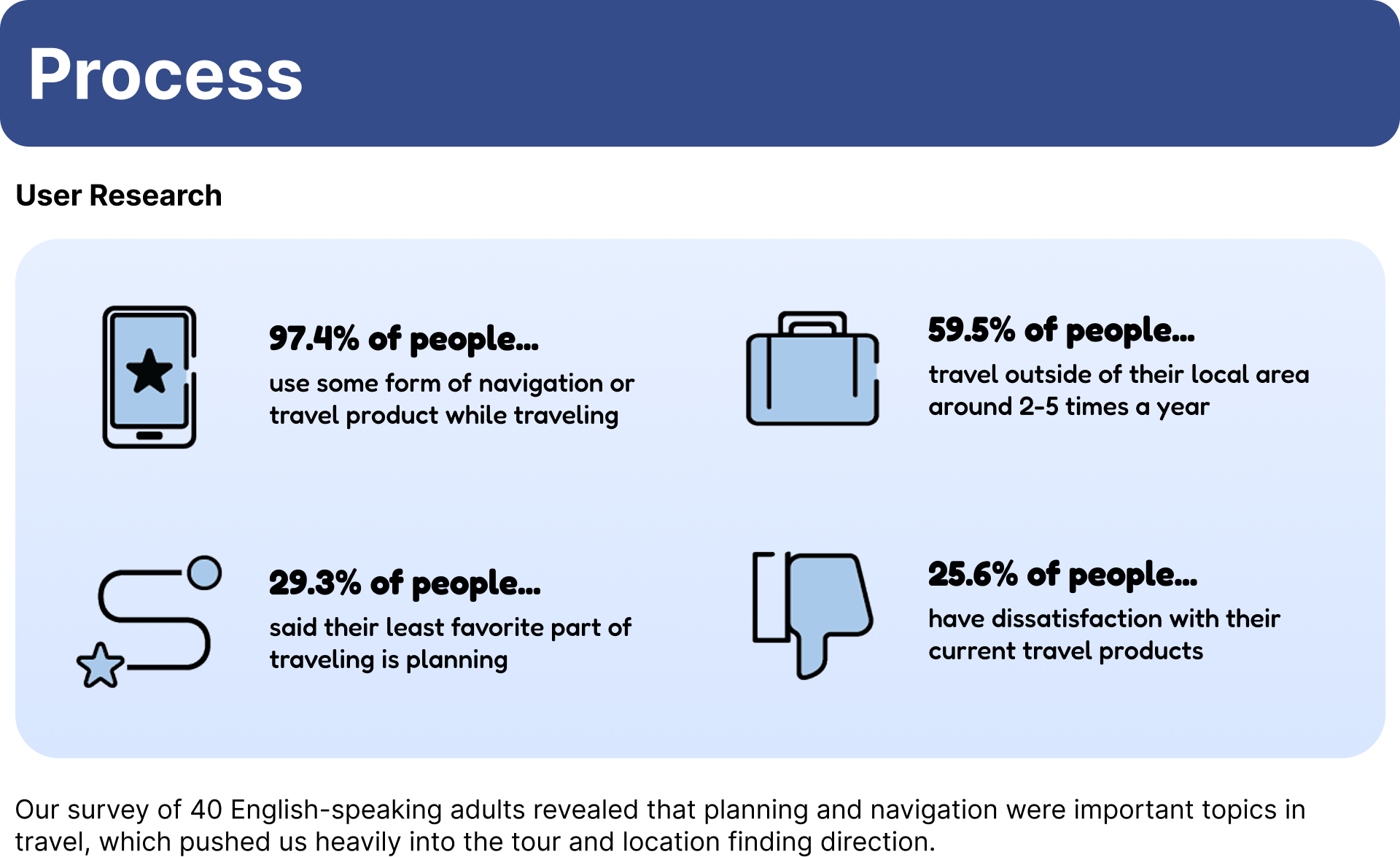 Process

User Research

97.4% of people...

use some form of navigation or travel product while traveling

59.5% of people...

travel outside of their local area around 2-5 times a year

29.3% of people...

said their least favorite part of traveling is planning

25.6% of people...

have dissatisfaction with their current travel products

Our survey of 40 English-speaking adults revealed that planning and navigation were important topics in travel, which pushed us heavily into the tour and location finding direction.